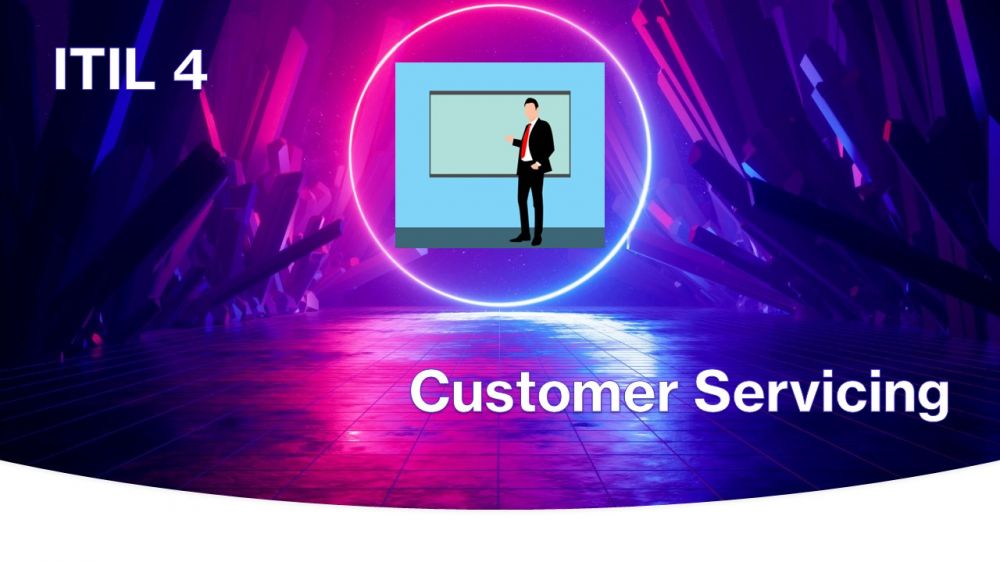 ITIL 4

Customer Servicing